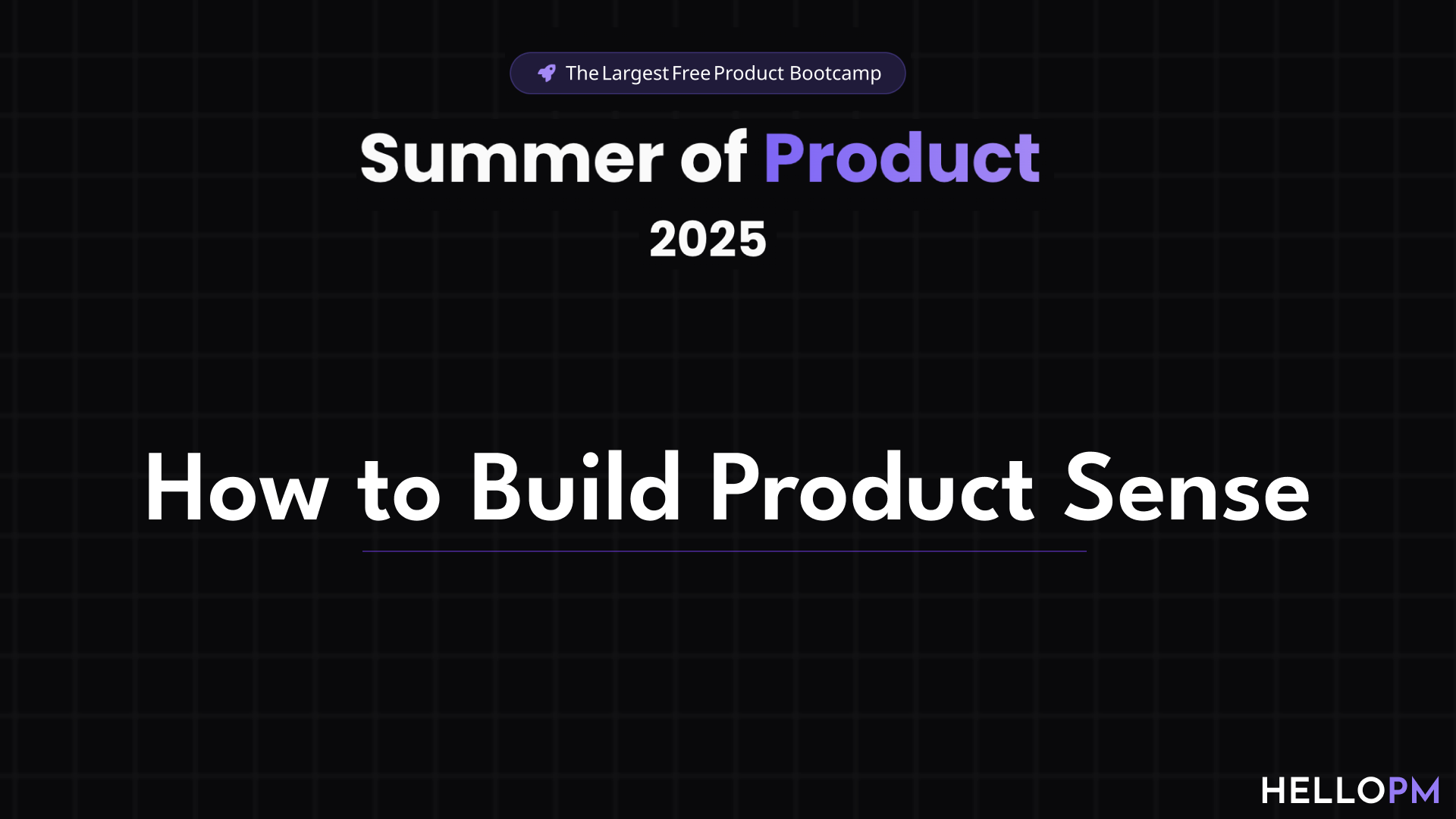 The Largest Free Product Bootcamp

Summer of Product
2025

How to Build Product Sense

HELLOPM